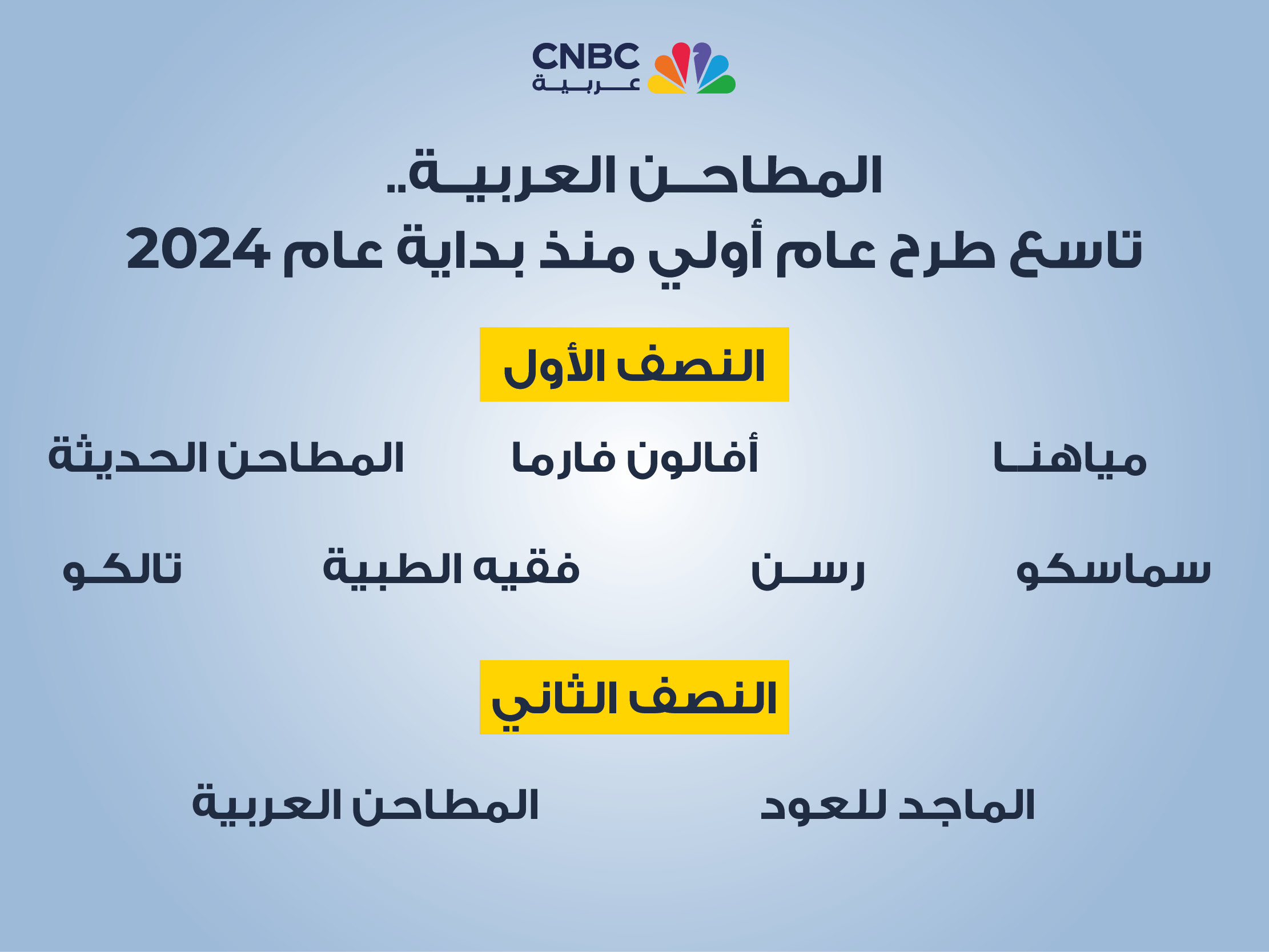 CNBC
عربية

المطاحن العربية..
تاسع طرح عام أولي منذ بداية عام 2024

النصف الأول

مياهنا
أفالون فارما
المطاحن الحديثة

سماسكو
رسن
فقيه الطبية
تالكو

النصف الثاني

الماجد للعود
المطاحن العربية